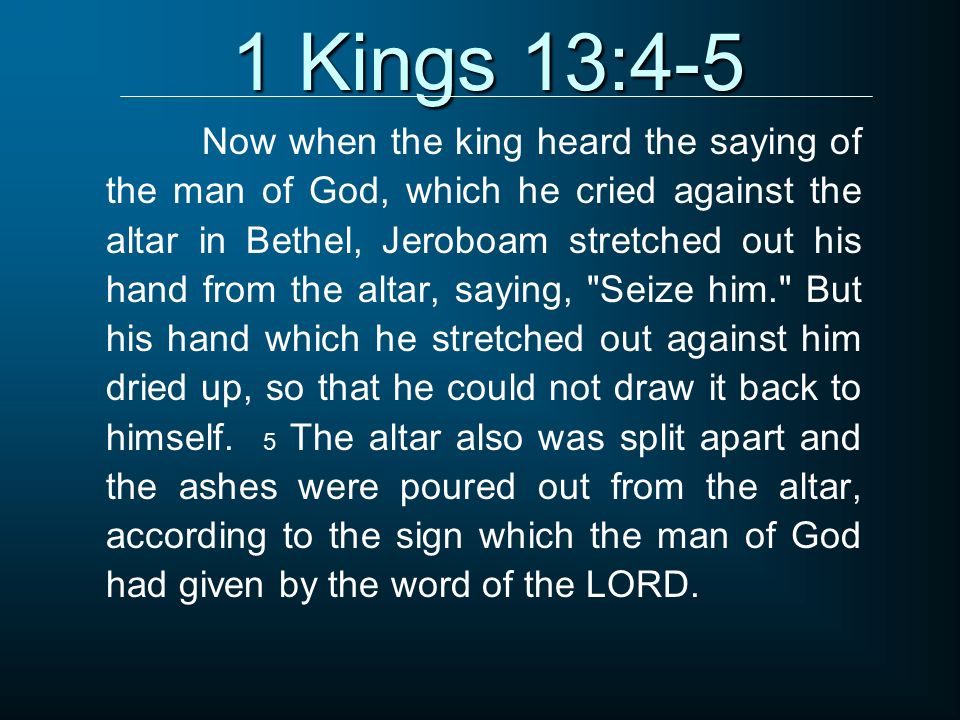 1 Kings 13:4-5

Now when the king heard the saying of the man of God, which he cried against the altar in Bethel, Jeroboam stretched out his hand from the altar, saying, "Seize him." But his hand which he stretched out against him dried up, so that he could not draw it back to himself. 5 The altar also was split apart and the ashes were poured out from the altar, according to the sign which the man of God had given by the word of the LORD.